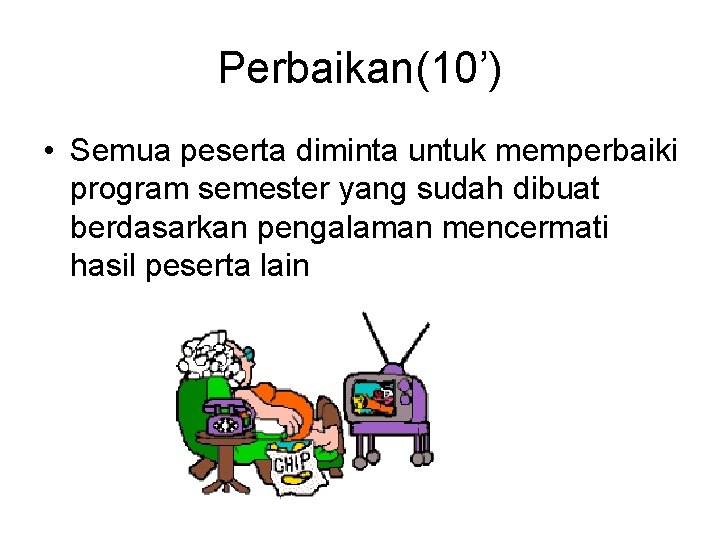 Perbaikan(10’)

• Semua peserta diminta untuk memperbaiki program semester yang sudah dibuat berdasarkan pengalaman mencermati hasil peserta lain

CHIP